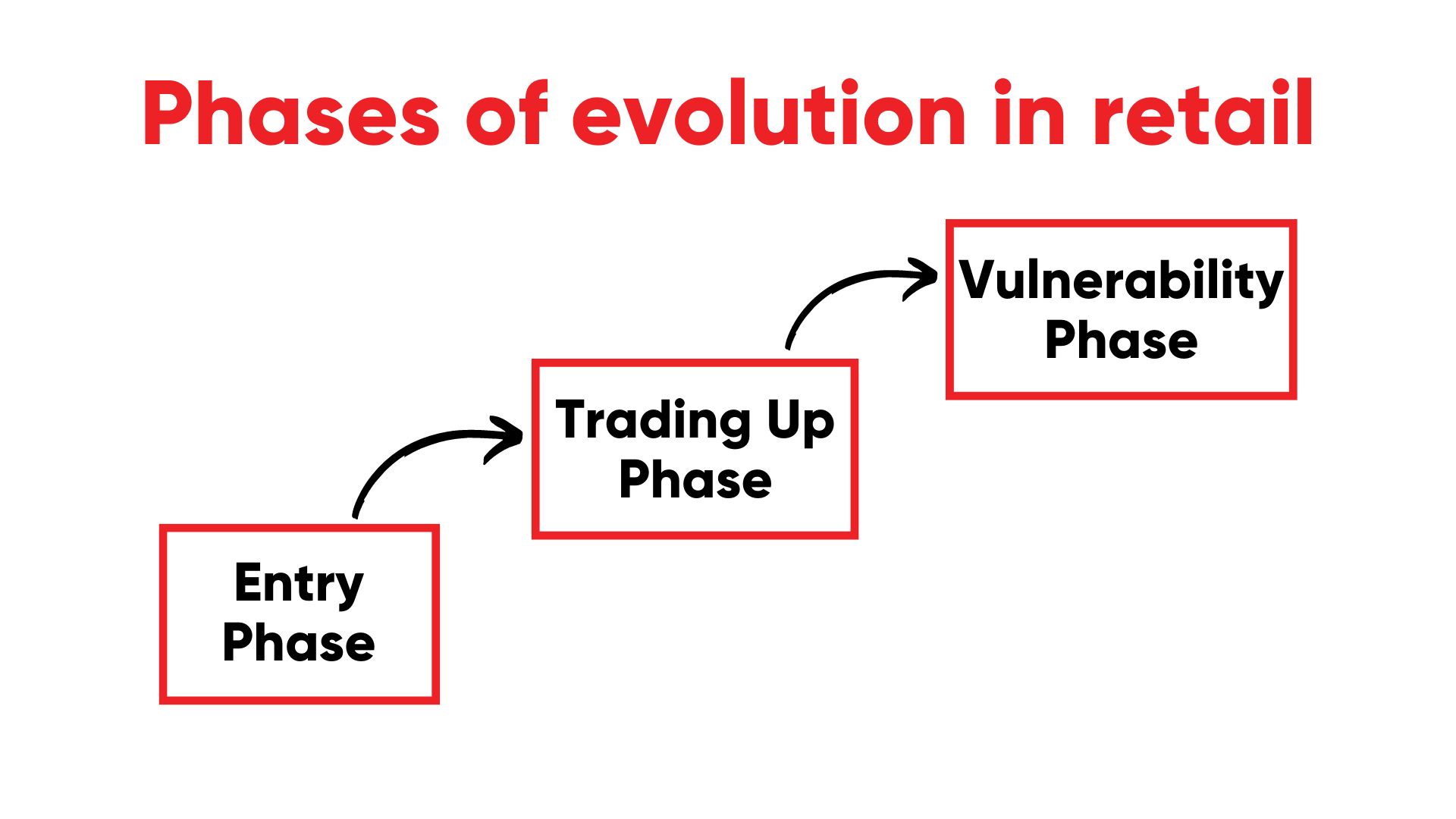 Phases of evolution in retail

Entry Phase

Trading Up Phase

Vulnerability Phase